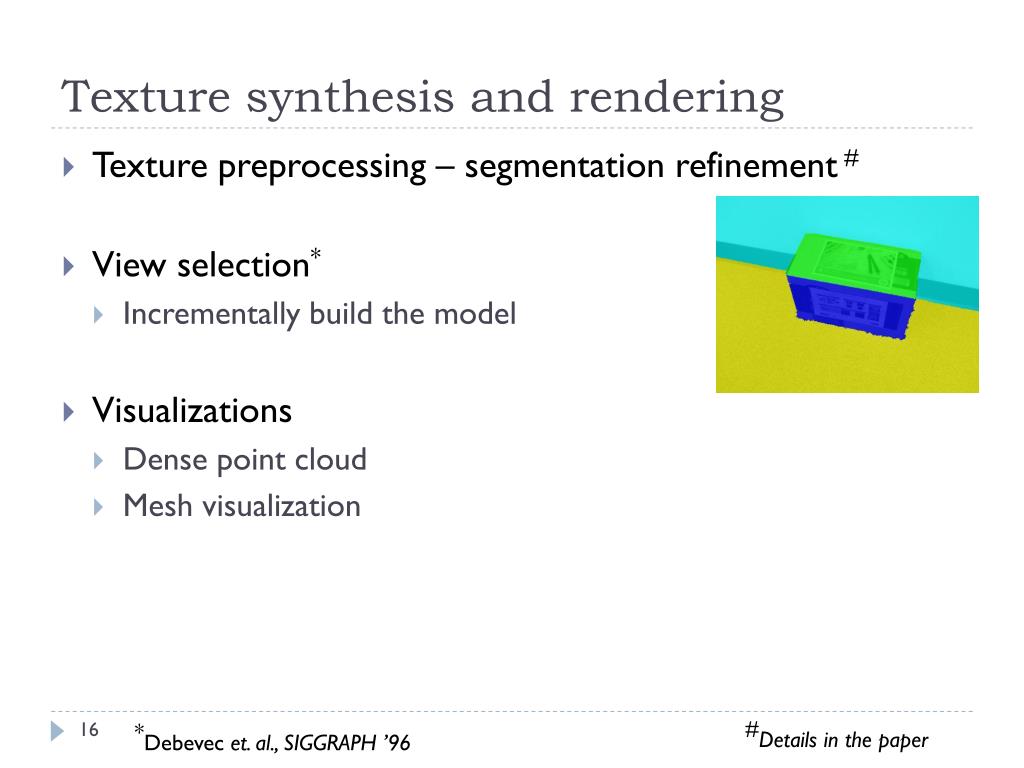 Texture synthesis and rendering

Texture preprocessing – segmentation refinement #

View selection*

Incrementally build the model

Visualizations

Dense point cloud

Mesh visualization

16

*Debevec et. al., SIGGRAPH '96

#Details in the paper